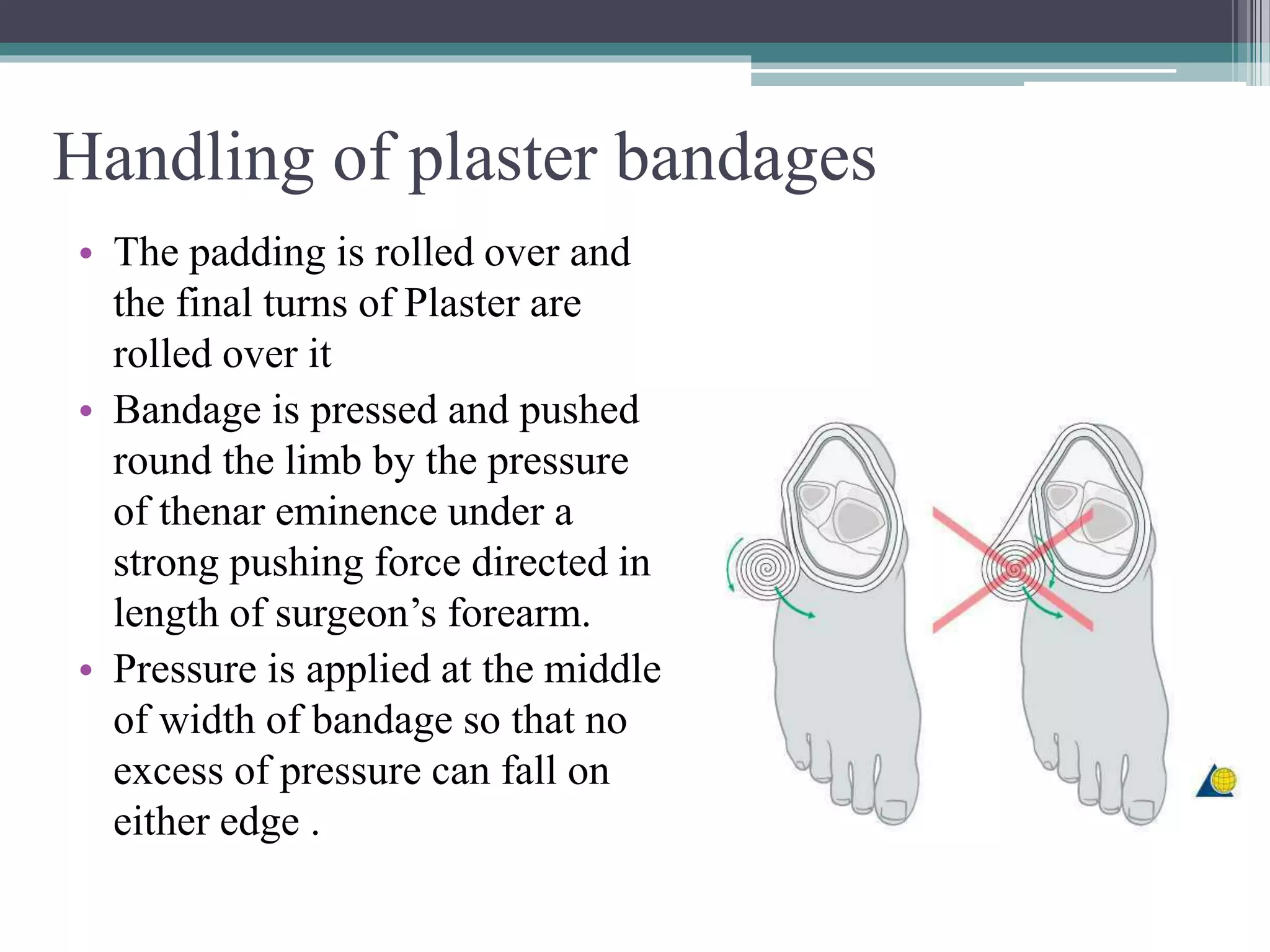 Handling of plaster bandages

• The padding is rolled over and the final turns of Plaster are rolled over it
• Bandage is pressed and pushed round the limb by the pressure of thenar eminence under a strong pushing force directed in length of surgeon’s forearm.
• Pressure is applied at the middle of width of bandage so that no excess of pressure can fall on either edge .